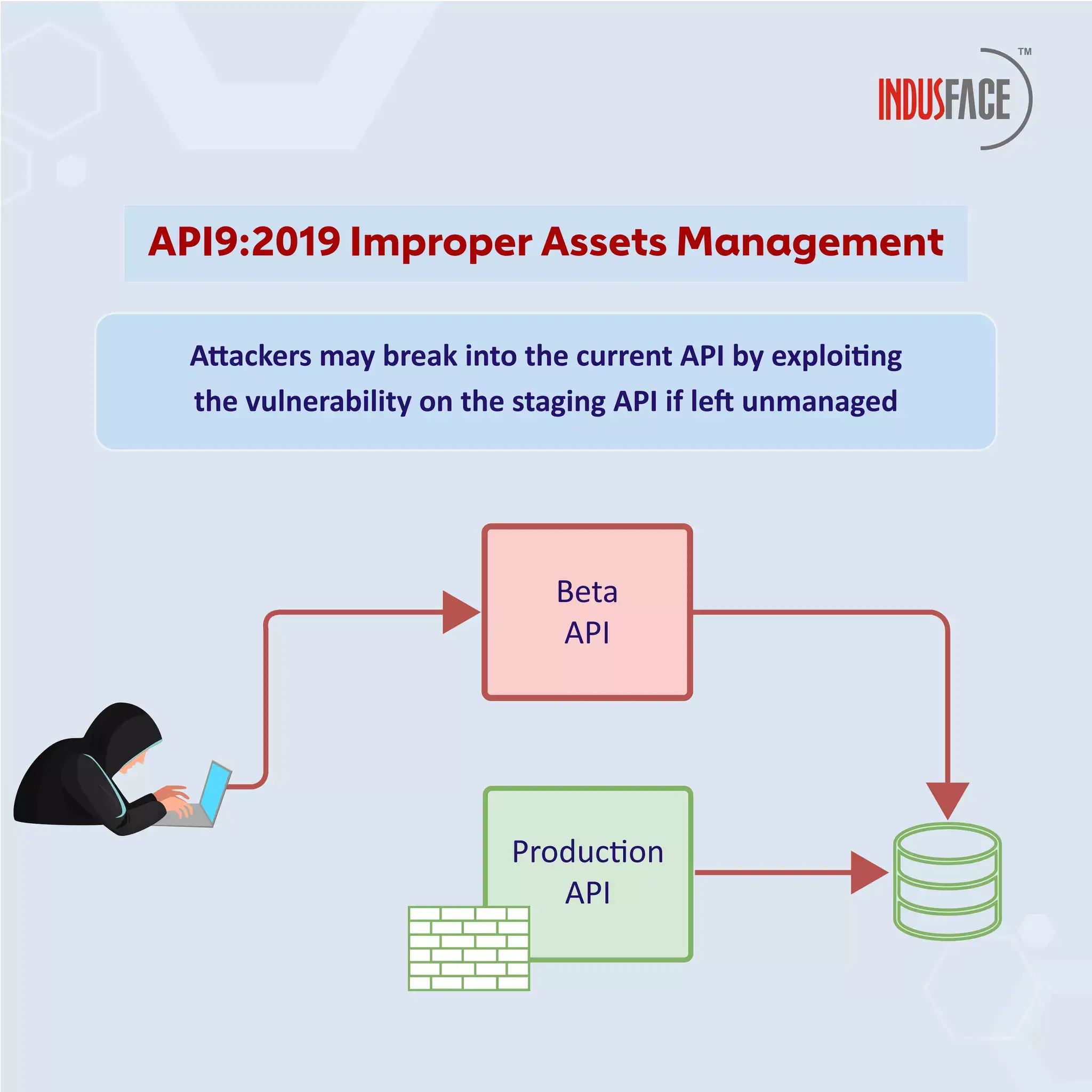 INDUSFACE™

API9:2019 Improper Assets Management

Attackers may break into the current API by exploiting the vulnerability on the staging API if left unmanaged

Beta API

Production API